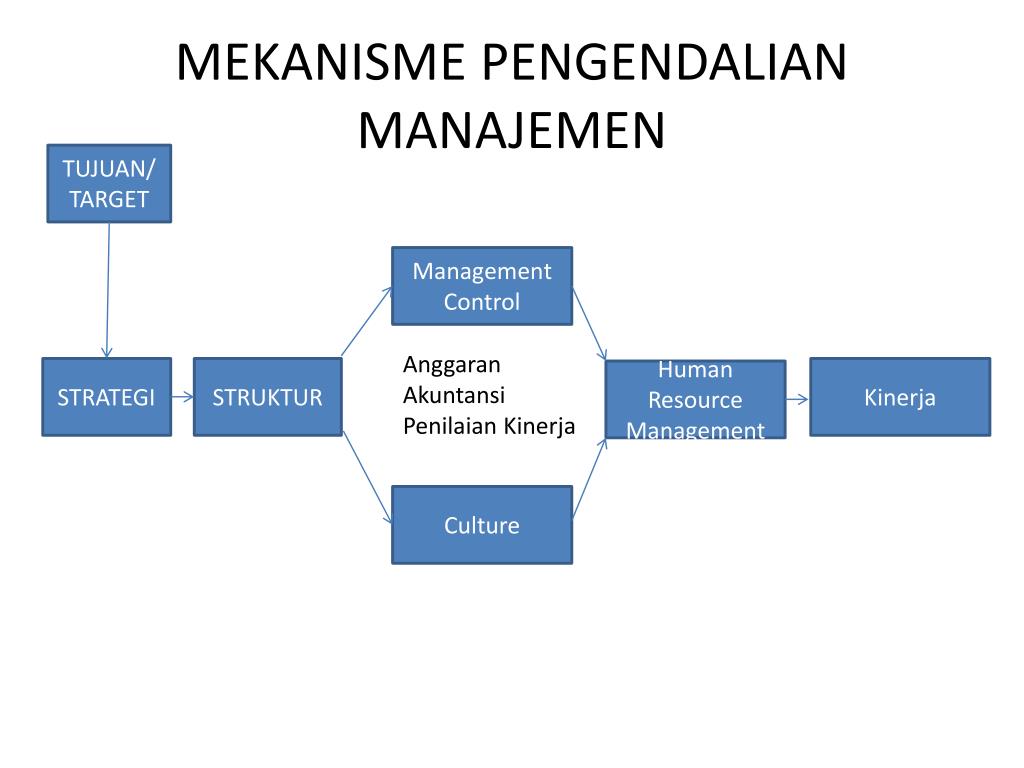 MEKANISME PENGENDALIAN MANAJEMEN

TUJUAN/ TARGET

STRATEGI

STRUKTUR

Management Control

Anggaran
Akuntansi
Penilaian Kinerja

Culture

Human Resource Management

Kinerja